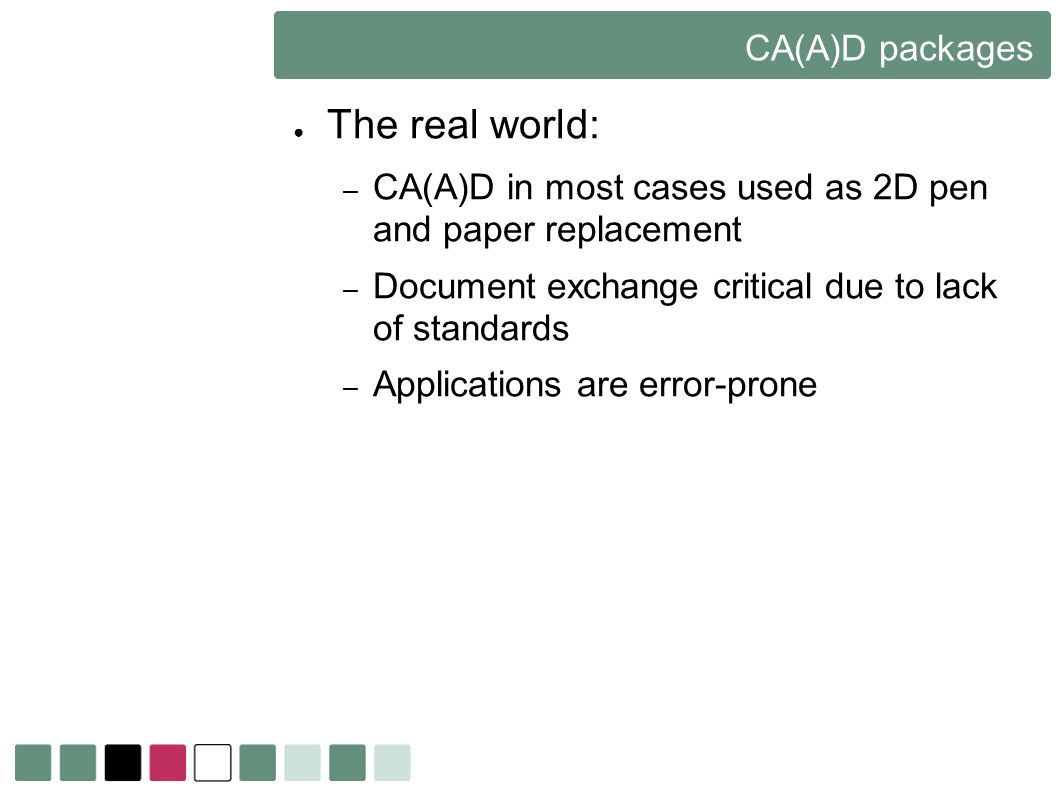 CA(A)D packages

● The real world:

– CA(A)D in most cases used as 2D pen and paper replacement

– Document exchange critical due to lack of standards

– Applications are error-prone